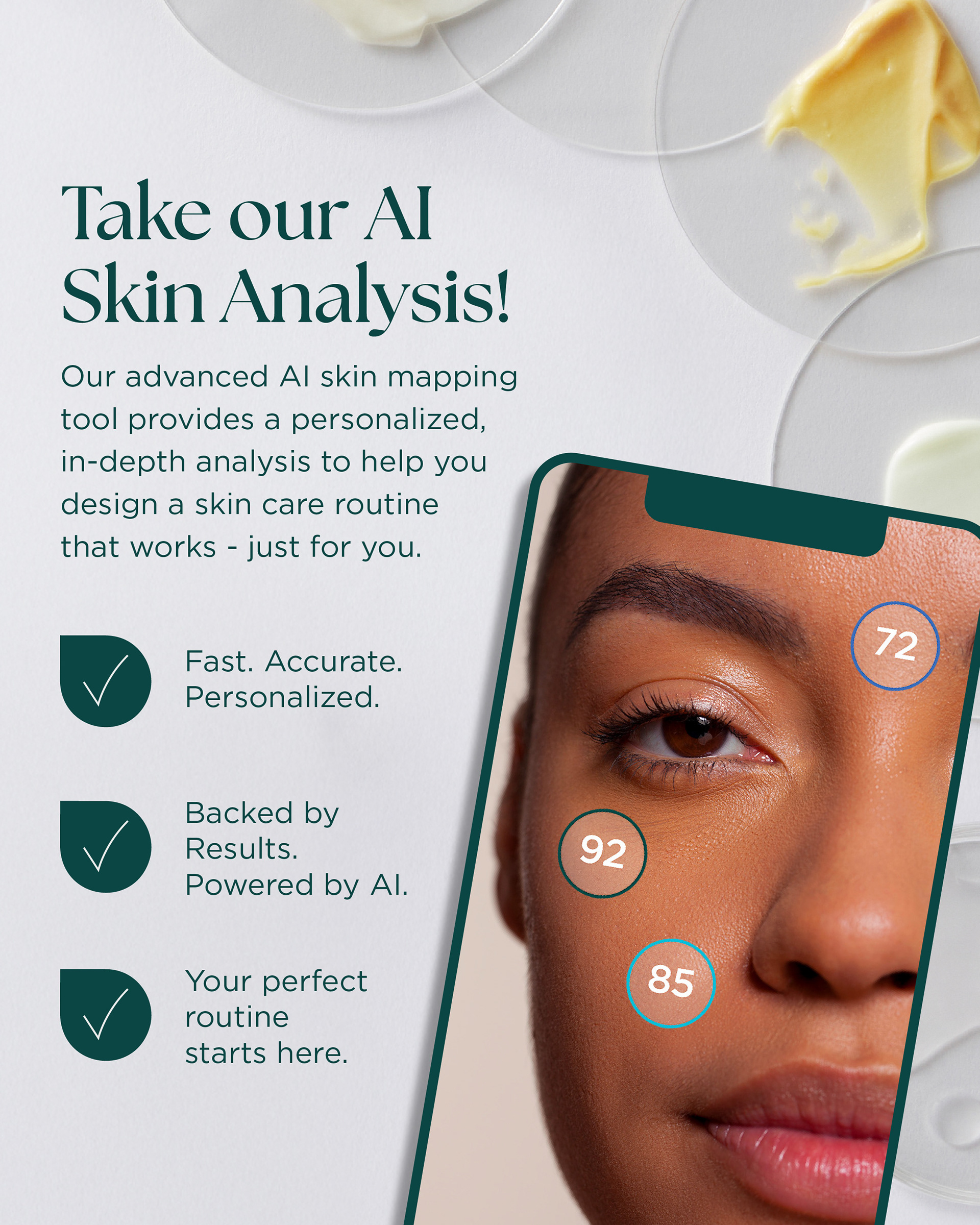 Take our AI Skin Analysis!

Our advanced AI skin mapping tool provides a personalized, in-depth analysis to help you design a skin care routine that works - just for you.

Fast. Accurate. Personalized.

Backed by Results. Powered by AI.

Your perfect routine starts here.

72

92

85